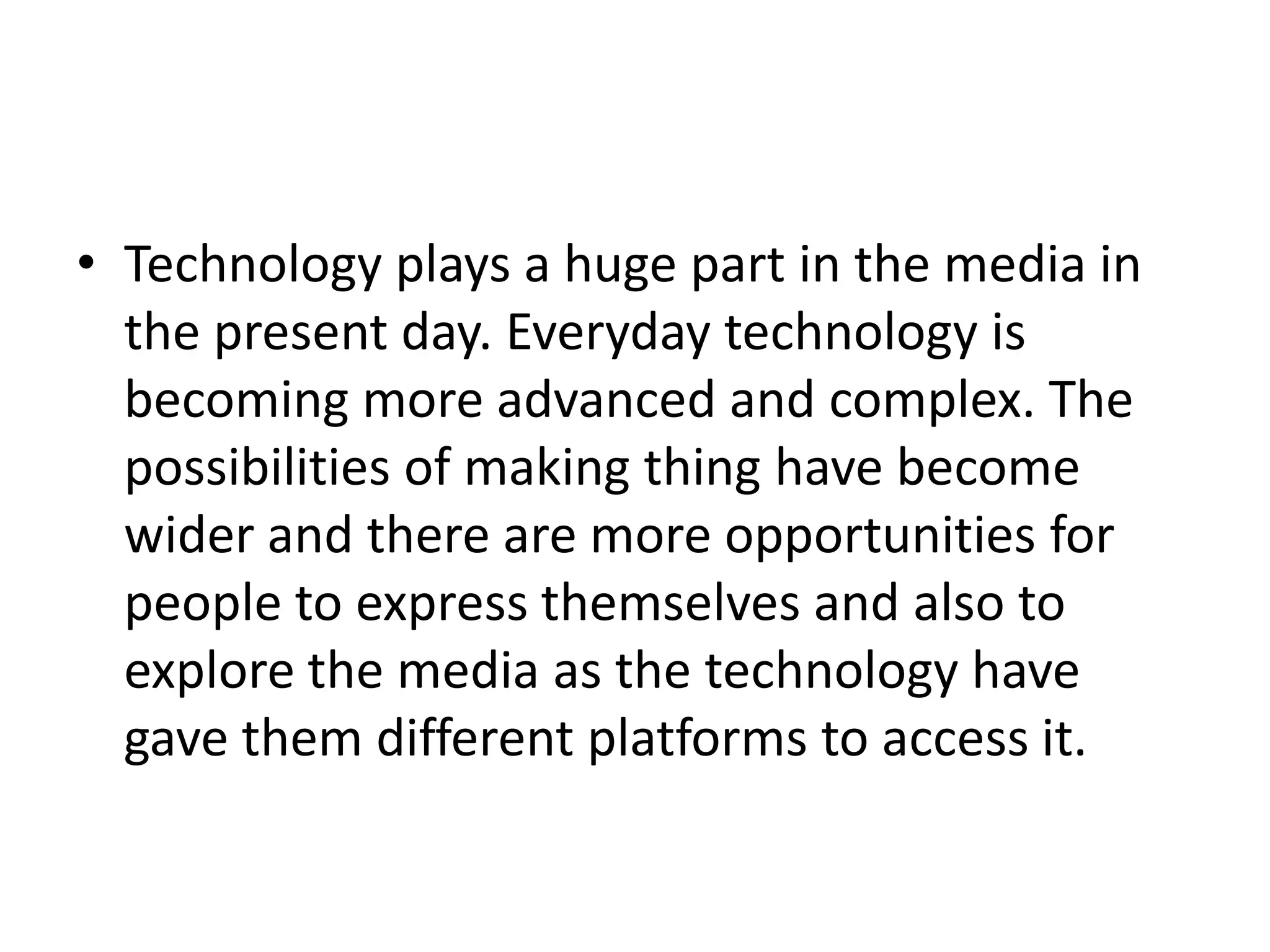 • Technology plays a huge part in the media in the present day. Everyday technology is becoming more advanced and complex. The possibilities of making thing have become wider and there are more opportunities for people to express themselves and also to explore the media as the technology have gave them different platforms to access it.